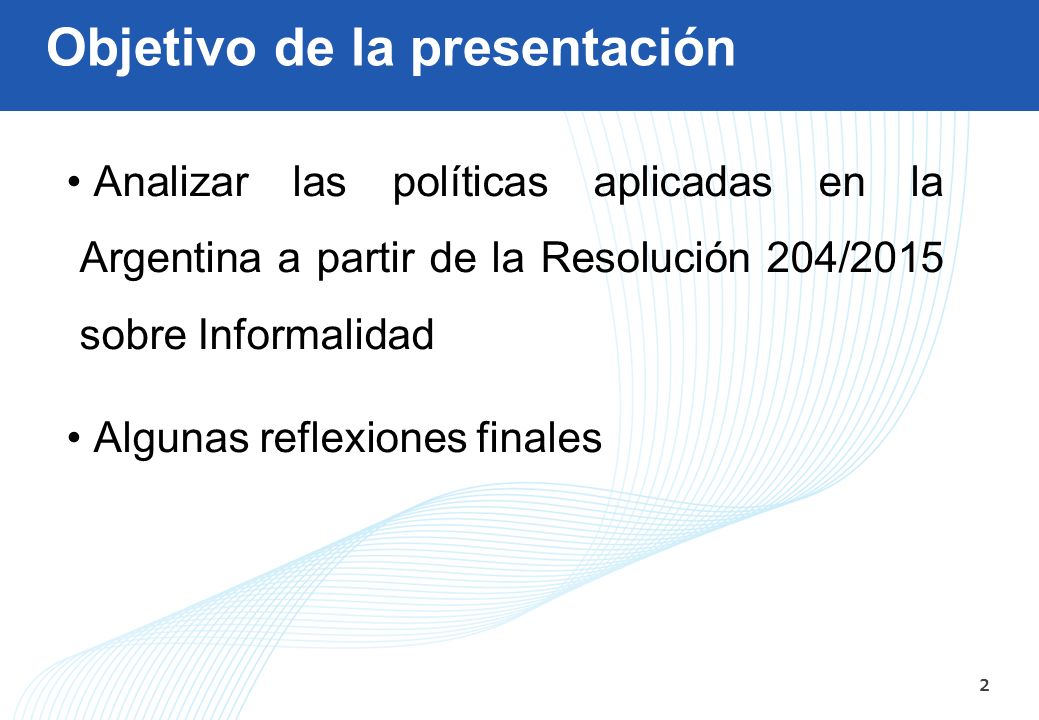 Objetivo de la presentación

• Analizar las políticas aplicadas en la Argentina a partir de la Resolución 204/2015 sobre Informalidad

• Algunas reflexiones finales

2